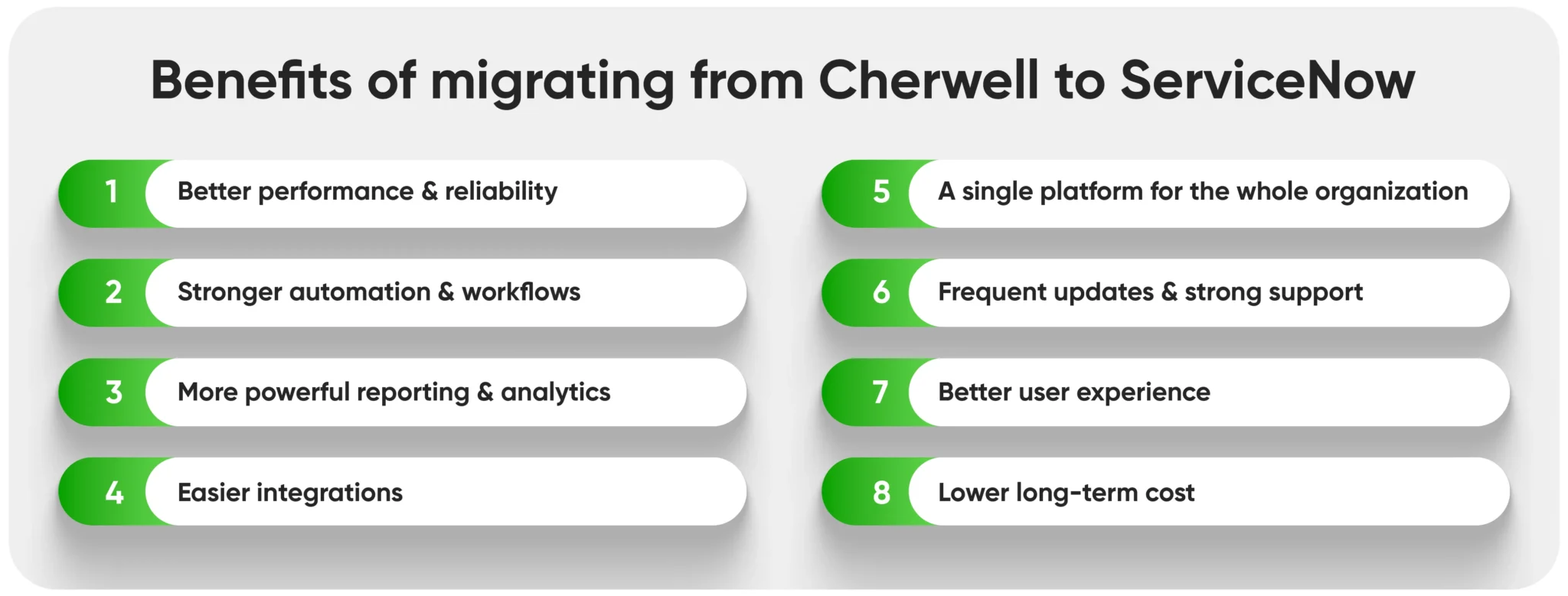 Benefits of migrating from Cherwell to ServiceNow

1 Better performance & reliability

2 Stronger automation & workflows

3 More powerful reporting & analytics

4 Easier integrations

5 A single platform for the whole organization

6 Frequent updates & strong support

7 Better user experience

8 Lower long-term cost